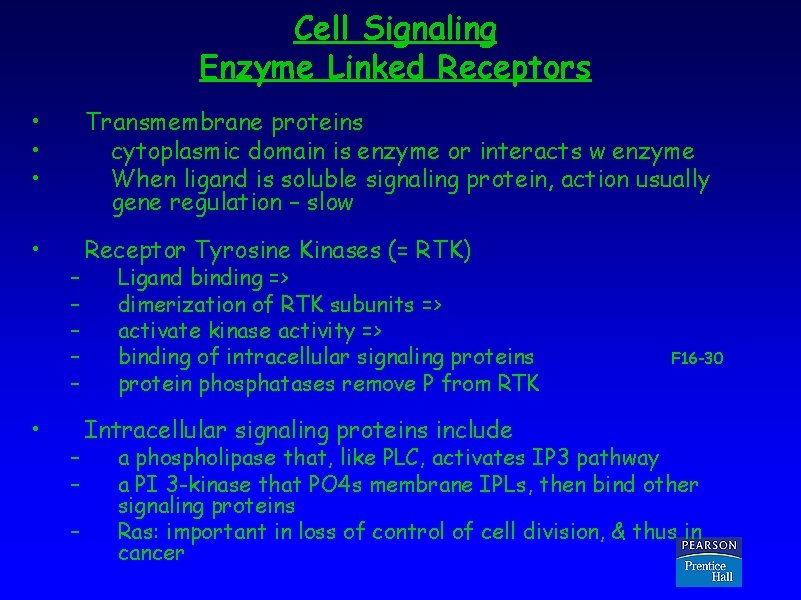 Cell Signaling
Enzyme Linked Receptors

• Transmembrane proteins
• cytoplasmic domain is enzyme or interacts w enzyme
• When ligand is soluble signaling protein, action usually gene regulation – slow

• Receptor Tyrosine Kinases (= RTK)
– Ligand binding =>
– dimerization of RTK subunits =>
– activate kinase activity =>
– binding of intracellular signaling proteins F16-30
– protein phosphatases remove P from RTK

• Intracellular signaling proteins include
– a phospholipase that, like PLC, activates IP3 pathway
– a PI 3-kinase that PO4s membrane IPLs, then bind other signaling proteins
– Ras: important in loss of control of cell division, & thus in cancer

PEARSON
Prentice Hall